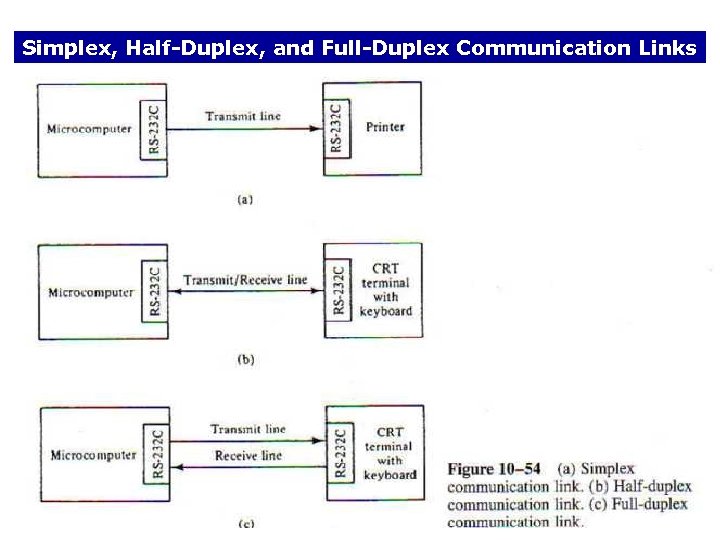 Simplex, Half-Duplex, and Full-Duplex Communication Links

Microcomputer
RS-232C
Transmit line
RS-232C
Printer

(a)

Microcomputer
RS-232C
Transmit/Receive line
RS-232C
CRT terminal with keyboard

(b)

Microcomputer
RS-232C
Transmit line
Receive line
RS-232C
CRT terminal with keyboard

(c)

Figure 10–54 (a) Simplex communication link. (b) Half-duplex communication link. (c) Full-duplex communication link.